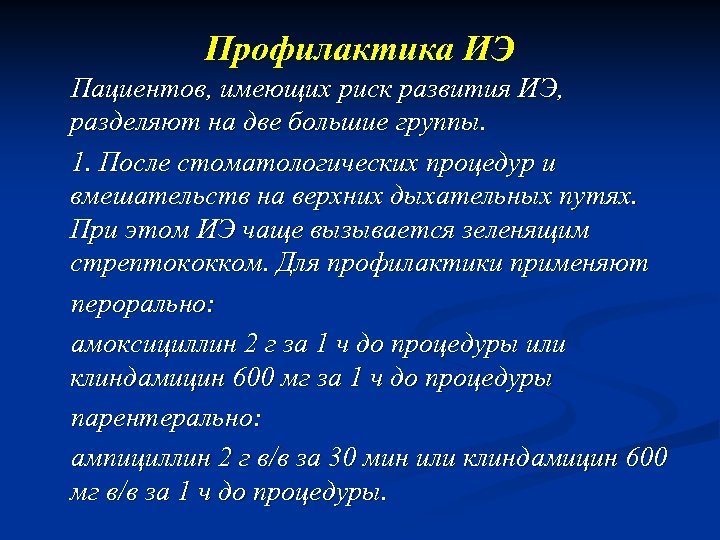 Профилактика ИЭ

Пациентов, имеющих риск развития ИЭ, разделяют на две большие группы.

1. После стоматологических процедур и вмешательств на верхних дыхательных путях. При этом ИЭ чаще вызывается зеленящим стрептококком. Для профилактики применяют

перорально:

амоксициллин 2 г за 1 ч до процедуры или клиндамицин 600 мг за 1 ч до процедуры

парентерально:

ампициллин 2 г в/в за 30 мин или клиндамицин 600 мг в/в за 1 ч до процедуры.